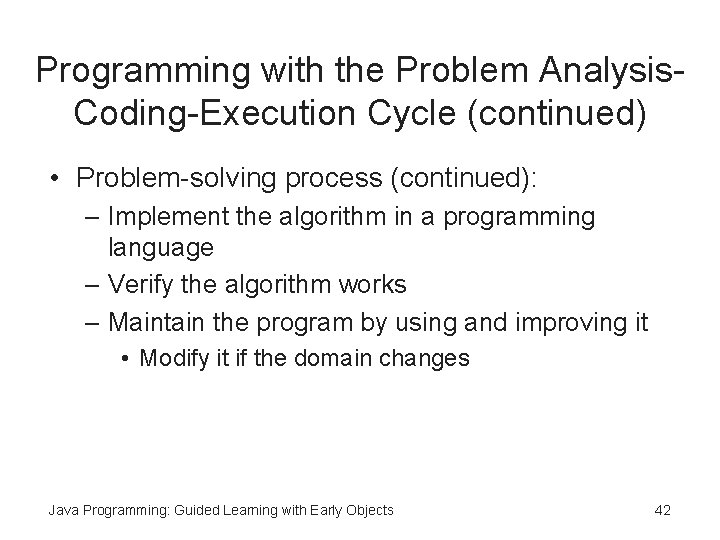 Programming with the Problem Analysis-Coding-Execution Cycle (continued)

• Problem-solving process (continued):
– Implement the algorithm in a programming language
– Verify the algorithm works
– Maintain the program by using and improving it
• Modify it if the domain changes

Java Programming: Guided Learning with Early Objects

42